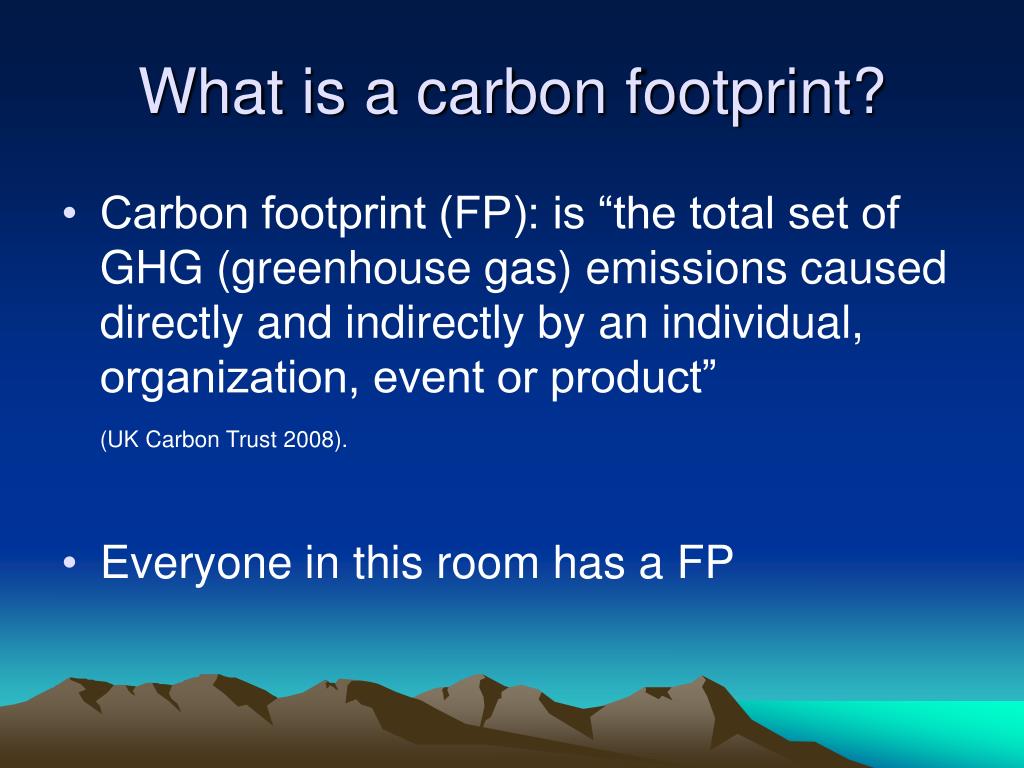 What is a carbon footprint?

• Carbon footprint (FP): is “the total set of GHG (greenhouse gas) emissions caused directly and indirectly by an individual, organization, event or product”

(UK Carbon Trust 2008).

• Everyone in this room has a FP